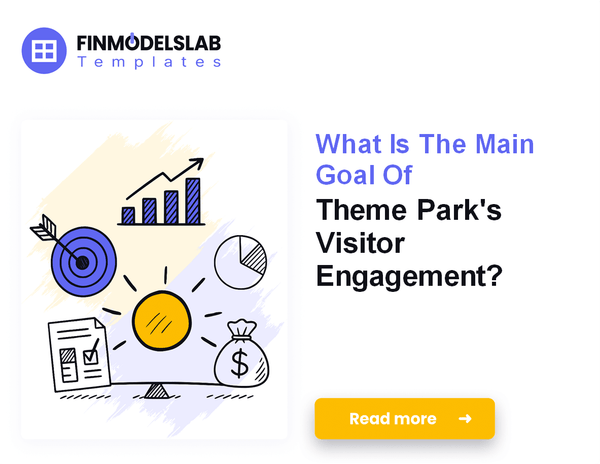 FINMODELSLAB
Templates

What Is The Main Goal Of Theme Park's Visitor Engagement?

$

Read more →